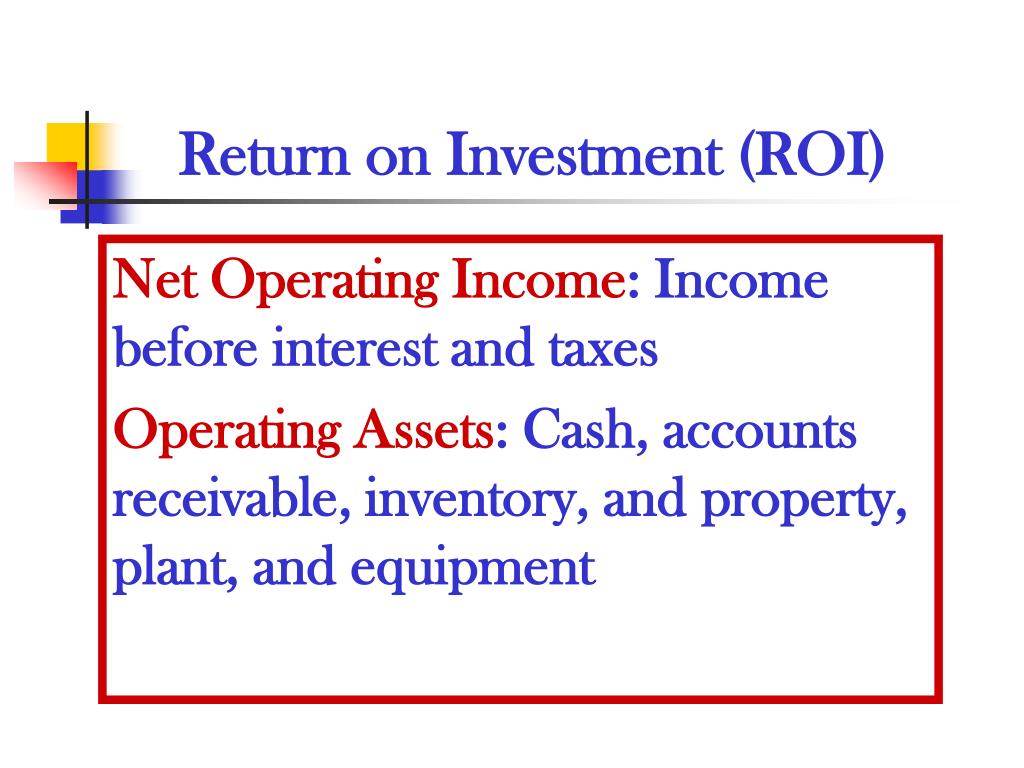 Return on Investment (ROI)

Net Operating Income: Income before interest and taxes

Operating Assets: Cash, accounts receivable, inventory, and property, plant, and equipment